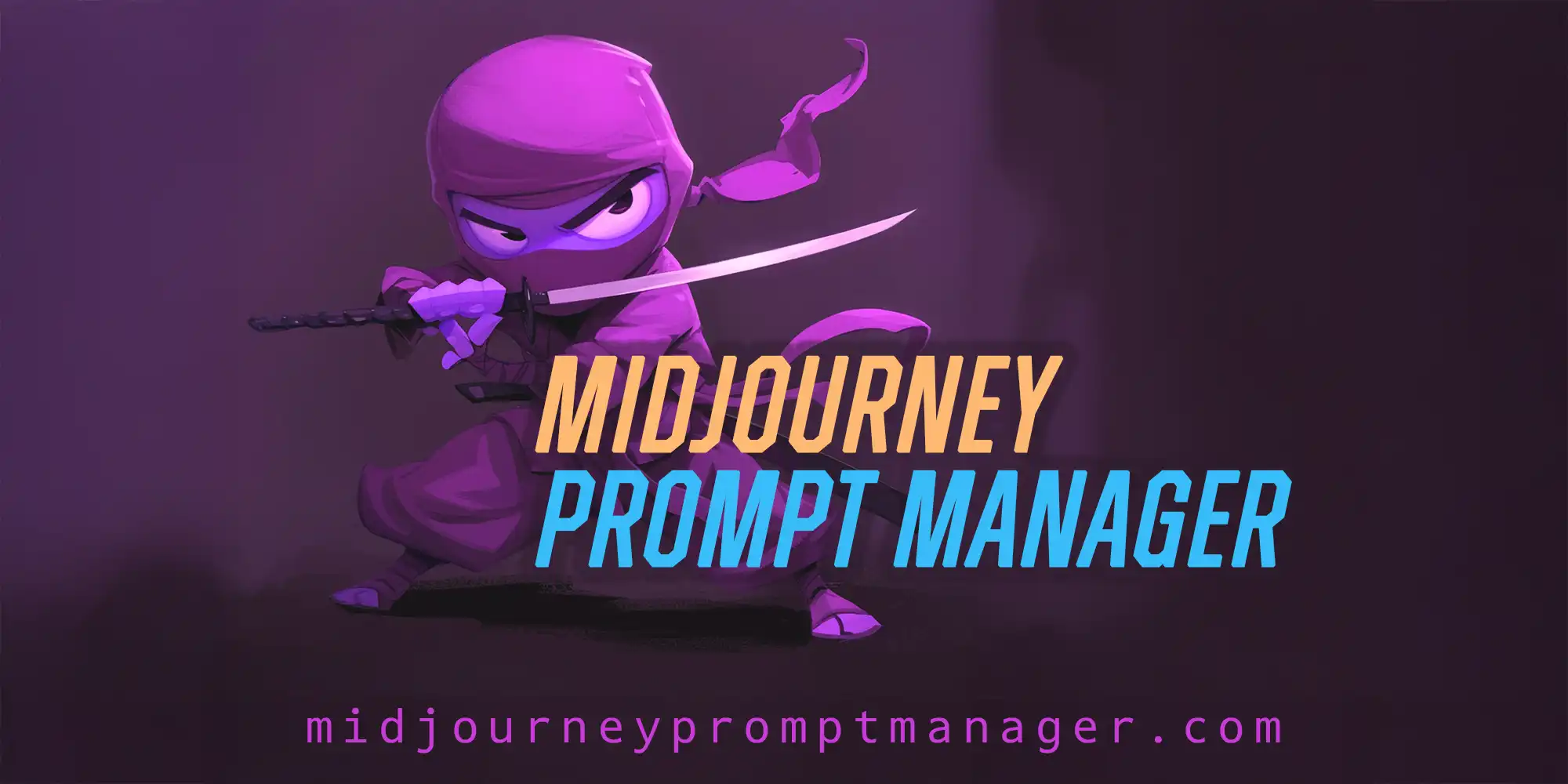 MIDJOURNEY
PROMPT MANAGER

midjourneypromptmanager.com